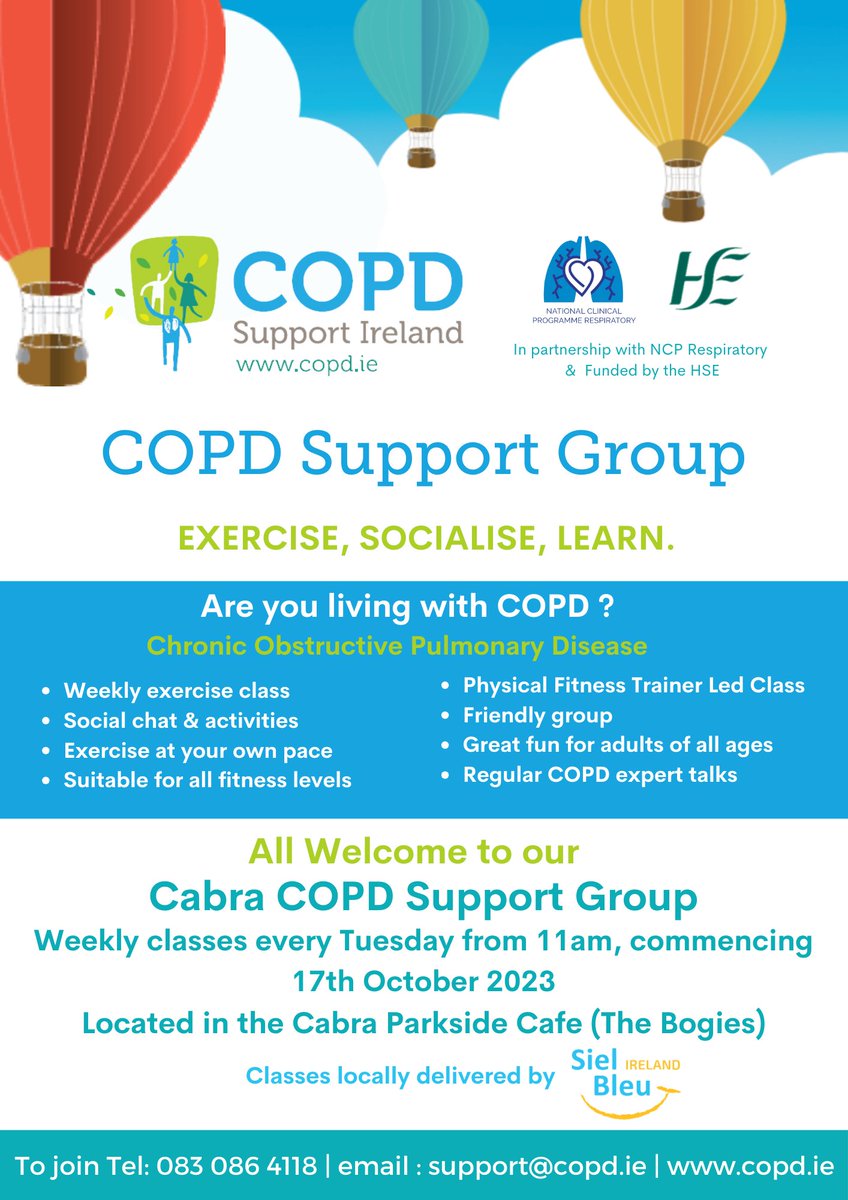 COPD
Support Ireland
www.copd.ie

NATIONAL CLINICAL PROGRAMME RESPIRATORY

HSE

In partnership with NCP Respiratory & Funded by the HSE

COPD Support Group

EXERCISE, SOCIALISE, LEARN.

Are you living with COPD ?
Chronic Obstructive Pulmonary Disease

- Weekly exercise class
- Social chat & activities
- Exercise at your own pace
- Suitable for all fitness levels

- Physical Fitness Trainer Led Class
- Friendly group
- Great fun for adults of all ages
- Regular COPD expert talks

All Welcome to our
Cabra COPD Support Group
Weekly classes every Tuesday from 11am, commencing 17th October 2023
Located in the Cabra Parkside Cafe (The Bogies)

Classes locally delivered by Siel Bleu IRELAND

To join Tel: 083 086 4118 | email : support@copd.ie | www.copd.ie